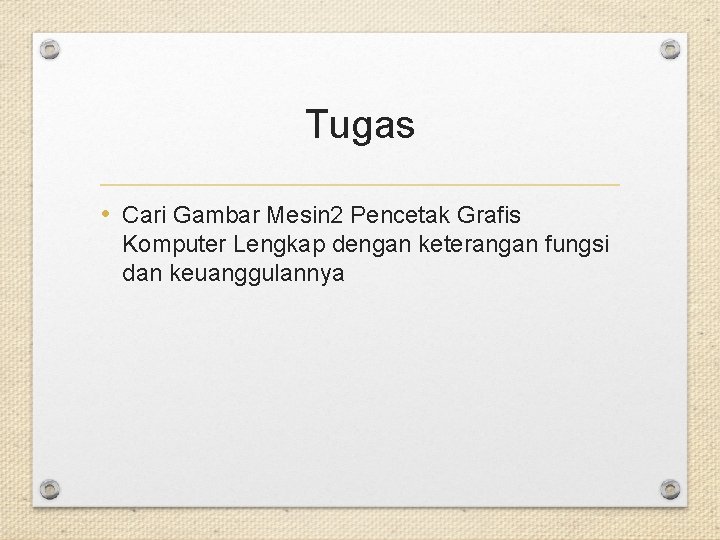 Tugas

• Cari Gambar Mesin2 Pencetak Grafis Komputer Lengkap dengan keterangan fungsi dan keuanggulannya